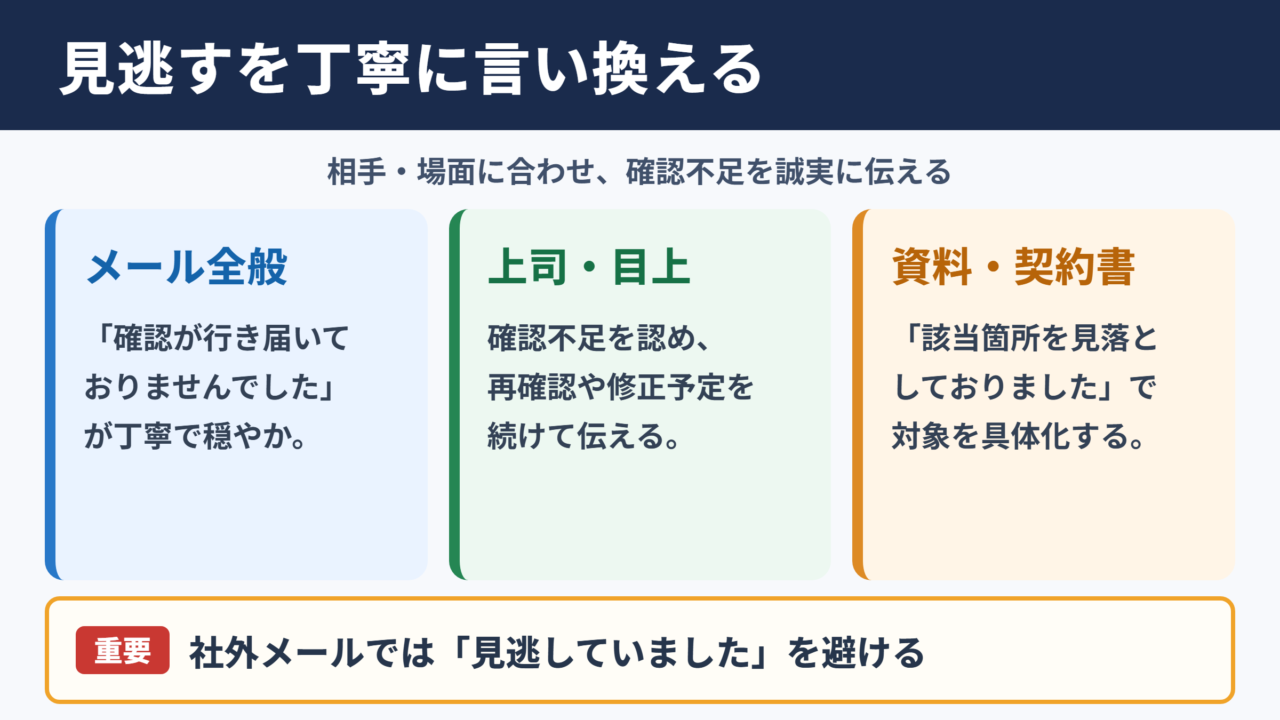 見逃すを丁寧に言い換える

相手・場面に合わせ、確認不足を誠実に伝える

メール全般

「確認が行き届いておりませんでした」が丁寧で穏やか。

上司・目上

確認不足を認め、再確認や修正予定を続けて伝える。

資料・契約書

「該当箇所を見落としておりました」で対象を具体化する。

重要

社外メールでは「見逃していました」を避ける